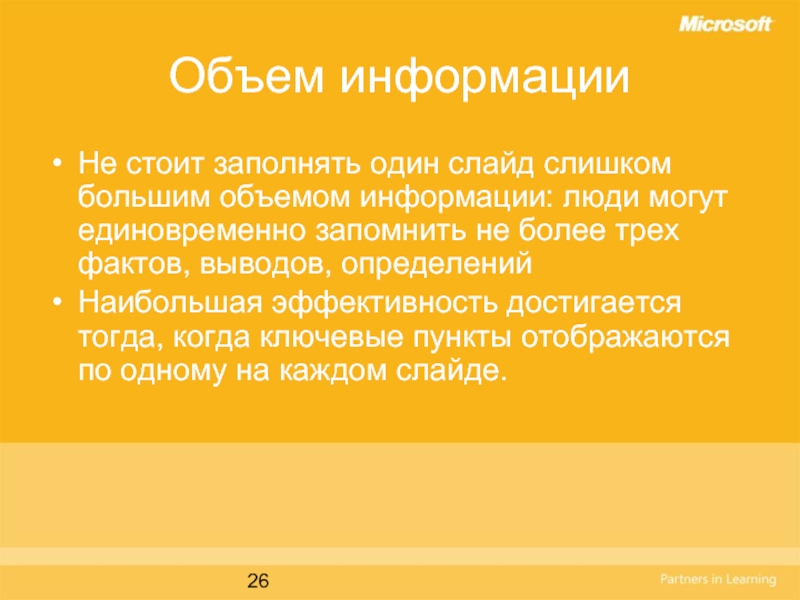 Microsoft

Объем информации

• Не стоит заполнять один слайд слишком большим объемом информации: люди могут единовременно запомнить не более трех фактов, выводов, определений

• Наибольшая эффективность достигается тогда, когда ключевые пункты отображаются по одному на каждом слайде.

26

Partners in Learning